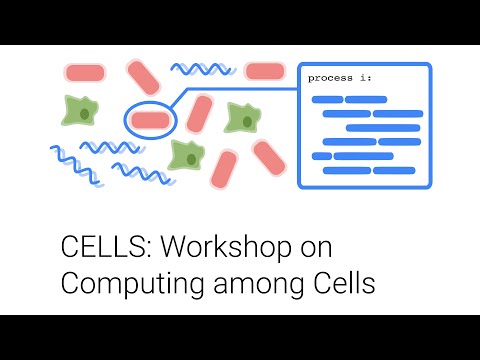 process i:

CELLS: Workshop on Computing among Cells